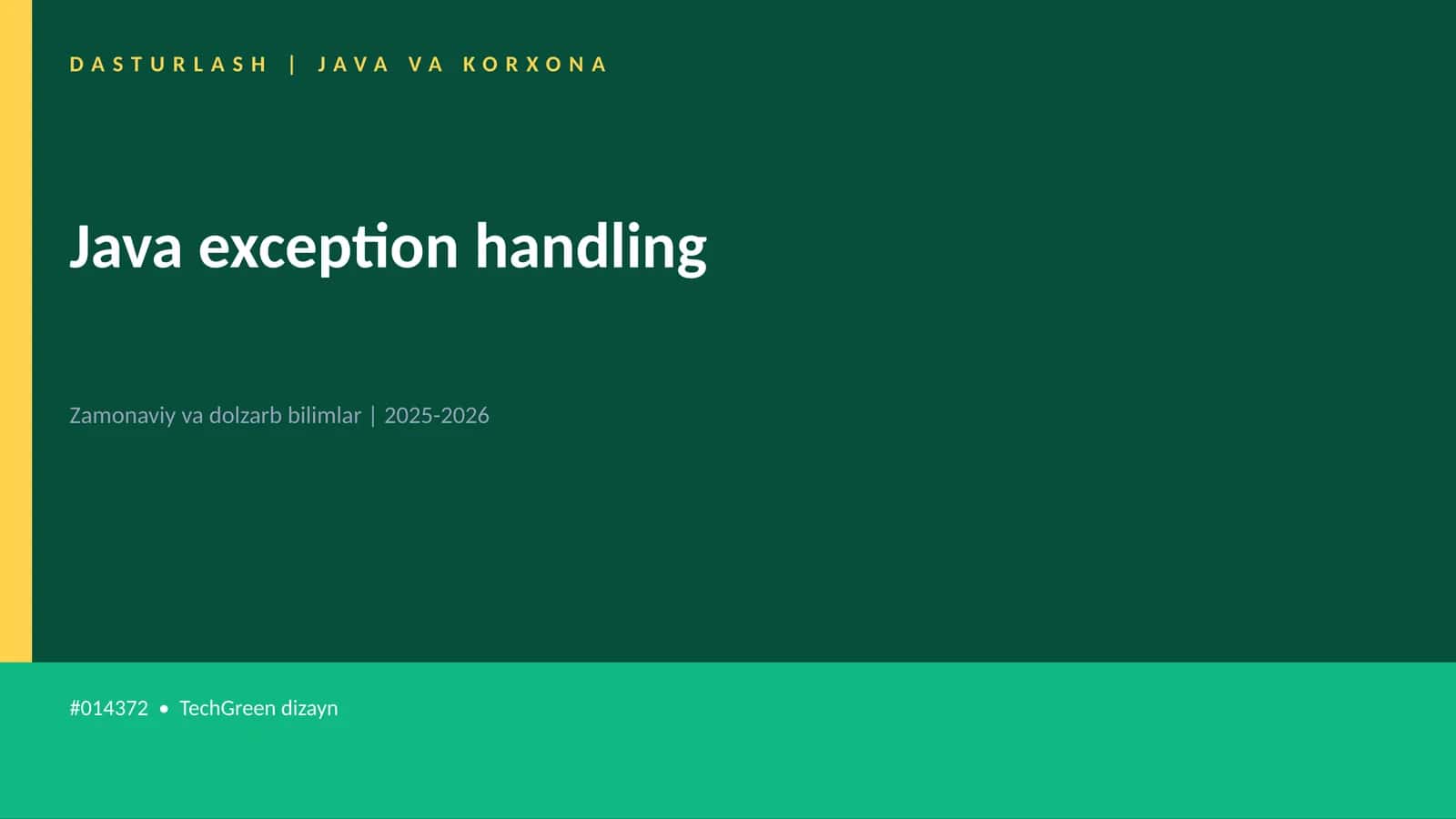 DASTURLASH | JAVA VA KORXONA

Java exception handling

Zamonaviy va dolzarb bilimlar | 2025-2026

#014372 • TechGreen dizayn